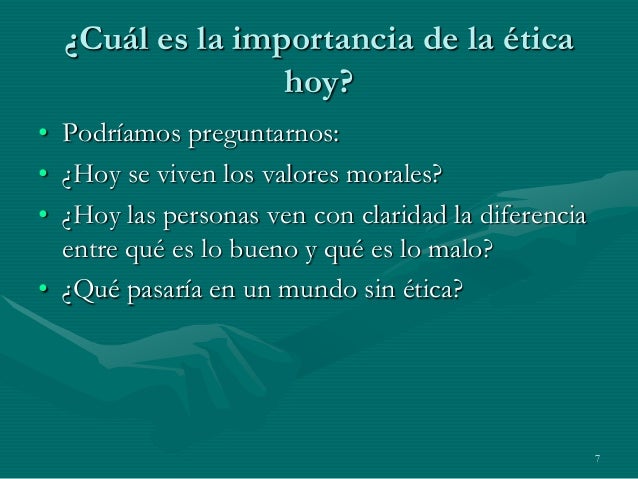 ¿Cuál es la importancia de la ética hoy?

• Podríamos preguntarnos:
• ¿Hoy se viven los valores morales?
• ¿Hoy las personas ven con claridad la diferencia entre qué es lo bueno y qué es lo malo?
• ¿Qué pasaría en un mundo sin ética?

7